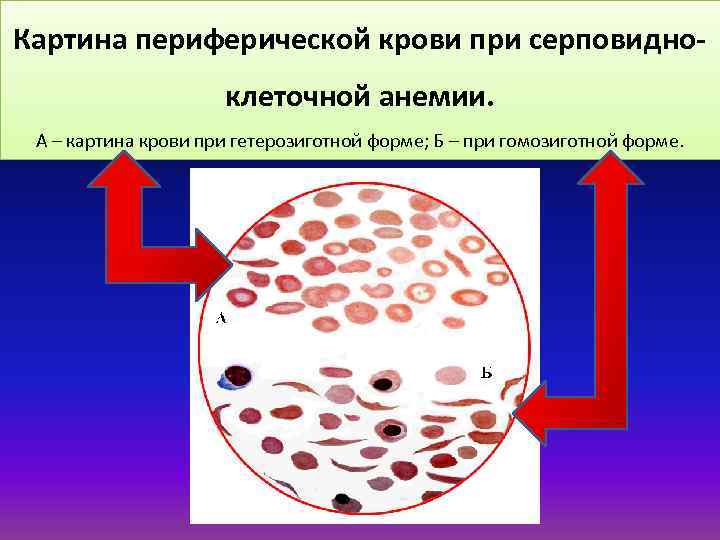 Картина периферической крови при серповидно-клеточной анемии.

А – картина крови при гетерозиготной форме; Б – при гомозиготной форме.

А

Б